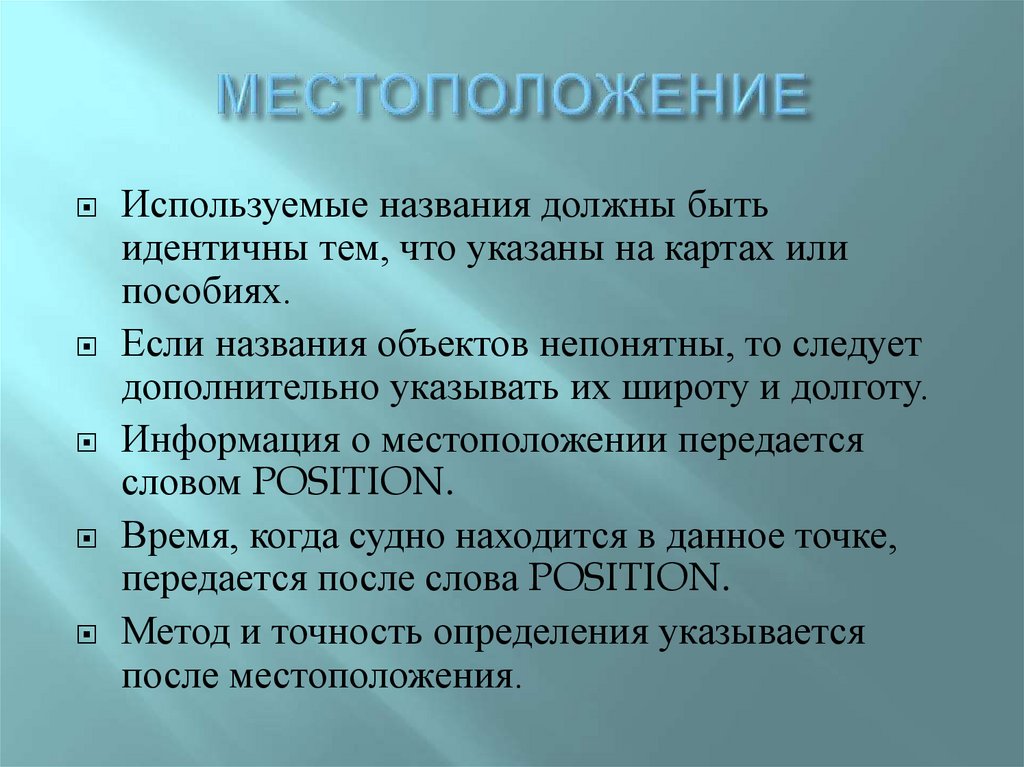 МЕСТОПОЛОЖЕНИЕ

Используемые названия должны быть идентичны тем, что указаны на картах или пособиях.

Если названия объектов непонятны, то следует дополнительно указывать их широту и долготу.

Информация о местоположении передается словом POSITION.

Время, когда судно находится в данное точке, передается после слова POSITION.

Метод и точность определения указывается после местоположения.